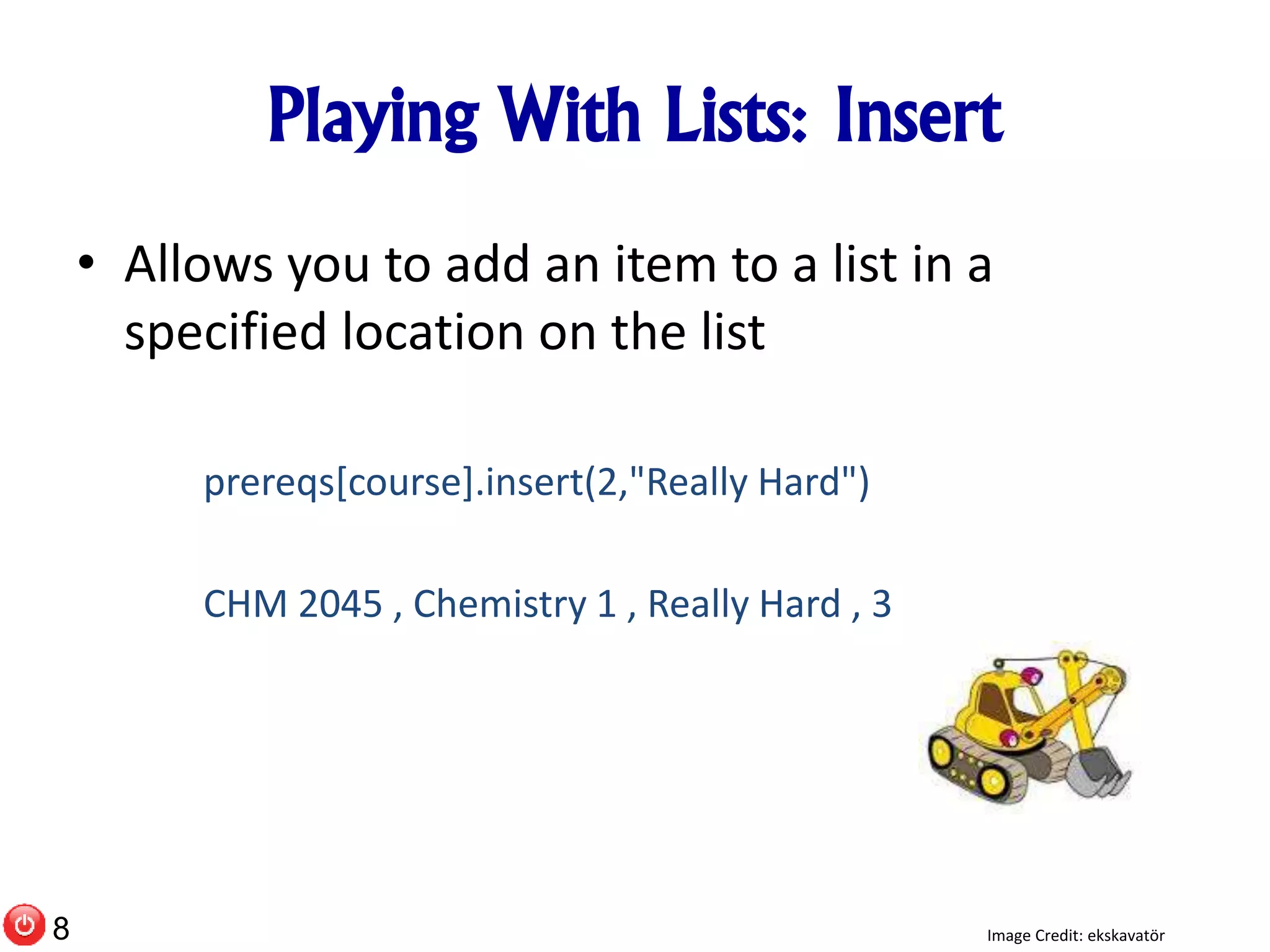 Playing With Lists: Insert

• Allows you to add an item to a list in a specified location on the list

prereqs[course].insert(2,"Really Hard")

CHM 2045 , Chemistry 1 , Really Hard , 3

8

Image Credit: ekskavatör